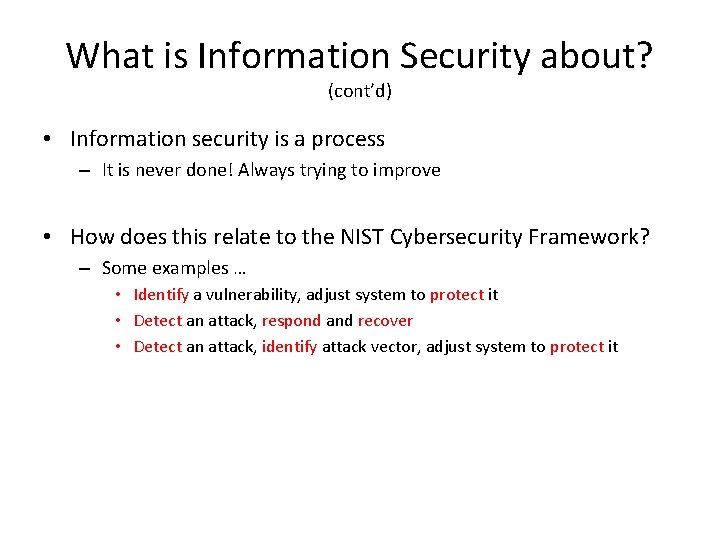 What is Information Security about?
(cont'd)

• Information security is a process
– It is never done! Always trying to improve

• How does this relate to the NIST Cybersecurity Framework?
– Some examples …
• Identify a vulnerability, adjust system to protect it
• Detect an attack, respond and recover
• Detect an attack, identify attack vector, adjust system to protect it